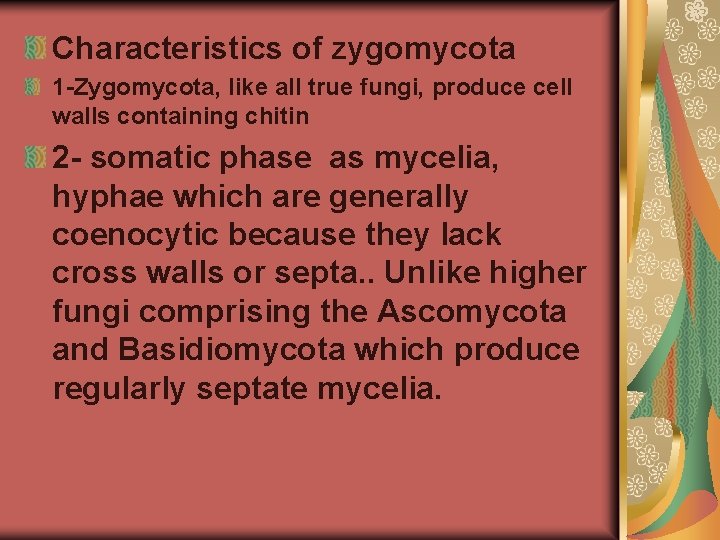 Characteristics of zygomycota

1-Zygomycota, like all true fungi, produce cell walls containing chitin

2- somatic phase as mycelia, hyphae which are generally coenocytic because they lack cross walls or septa.. Unlike higher fungi comprising the Ascomycota and Basidiomycota which produce regularly septate mycelia.